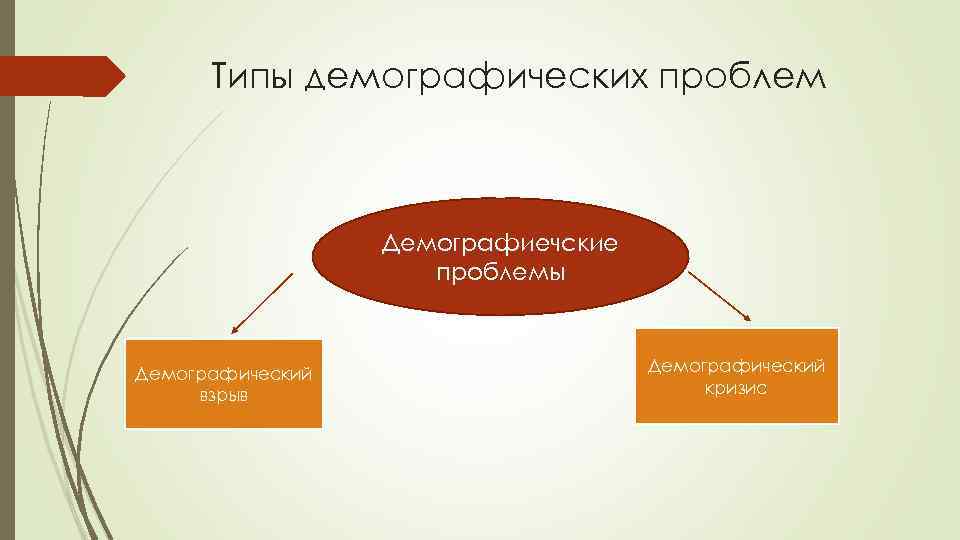 Типы демографических проблем

Демографиечские проблемы

Демографический взрыв

Демографический кризис